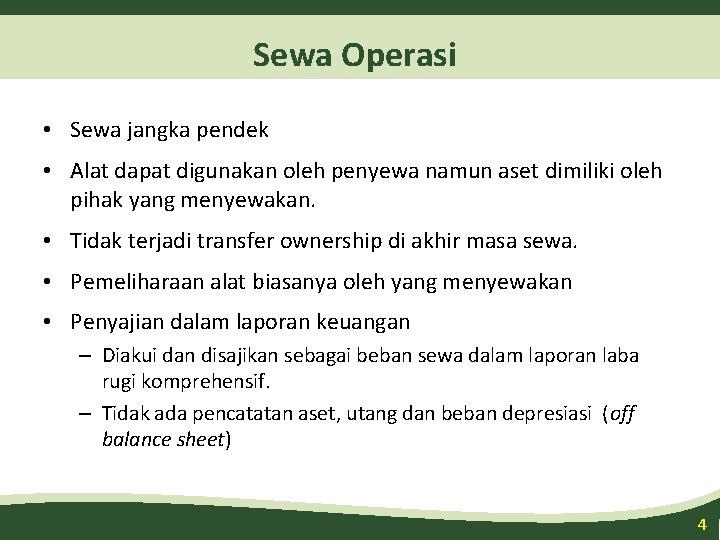 Sewa Operasi

• Sewa jangka pendek
• Alat dapat digunakan oleh penyewa namun aset dimiliki oleh pihak yang menyewakan.
• Tidak terjadi transfer ownership di akhir masa sewa.
• Pemeliharaan alat biasanya oleh yang menyewakan
• Penyajian dalam laporan keuangan
– Diakui dan disajikan sebagai beban sewa dalam laporan laba rugi komprehensif.
– Tidak ada pencatatan aset, utang dan beban depresiasi (off balance sheet)

4